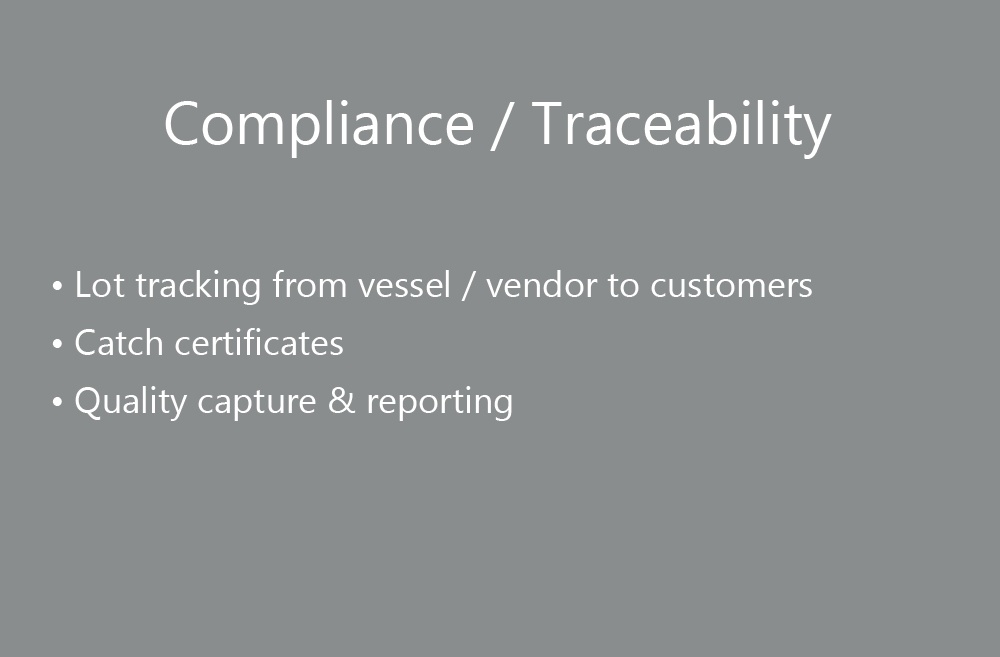 Compliance / Traceability

• Lot tracking from vessel / vendor to customers
• Catch certificates
• Quality capture & reporting